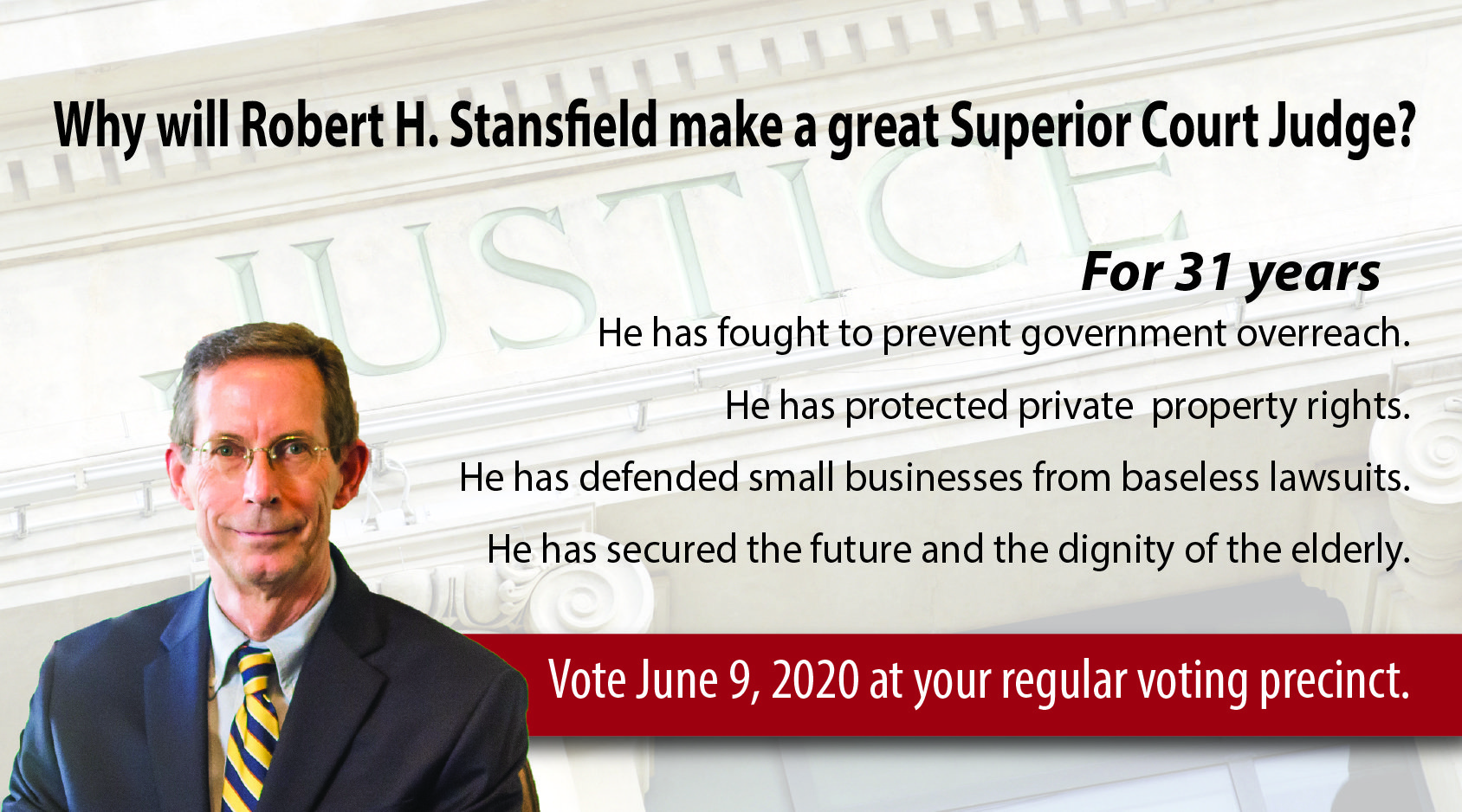 Why will Robert H. Stansfield make a great Superior Court Judge?

JUSTICE

For 31 years

He has fought to prevent government overreach.

He has protected private property rights.

He has defended small businesses from baseless lawsuits.

He has secured the future and the dignity of the elderly.

Vote June 9, 2020 at your regular voting precinct.